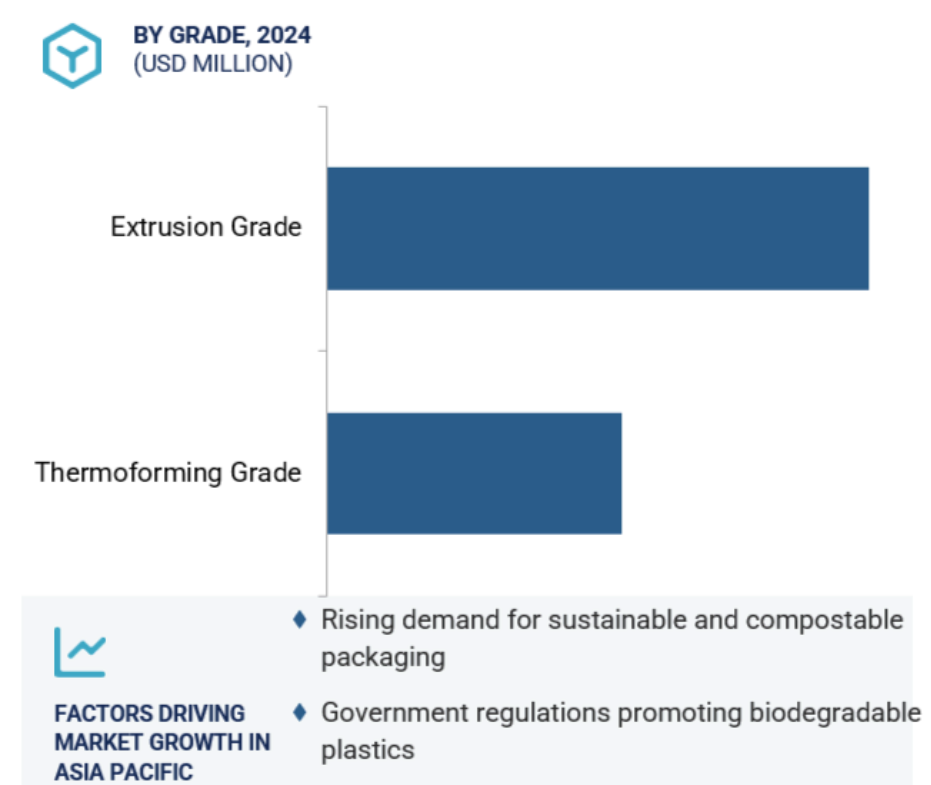 BY GRADE, 2024
(USD MILLION)

Extrusion Grade

Thermoforming Grade

FACTORS DRIVING MARKET GROWTH IN ASIA PACIFIC

♦ Rising demand for sustainable and compostable packaging

♦ Government regulations promoting biodegradable plastics